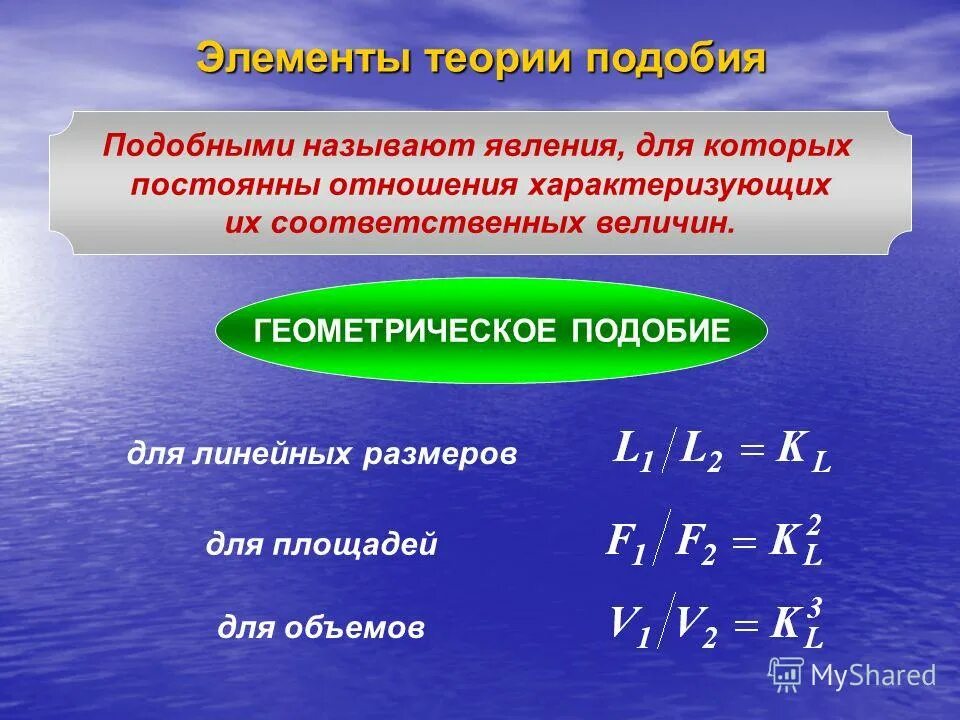 Элементы теории подобия

Подобными называют явления, для которых постоянны отношения характеризующих их соответственных величин.

ГЕОМЕТРИЧЕСКОЕ ПОДОБИЕ

для линейных размеров $L_1 / L_2 = K_L$

для площадей $F_1 / F_2 = K_L^2$

для объемов $V_1 / V_2 = K_L^3$

MyShared